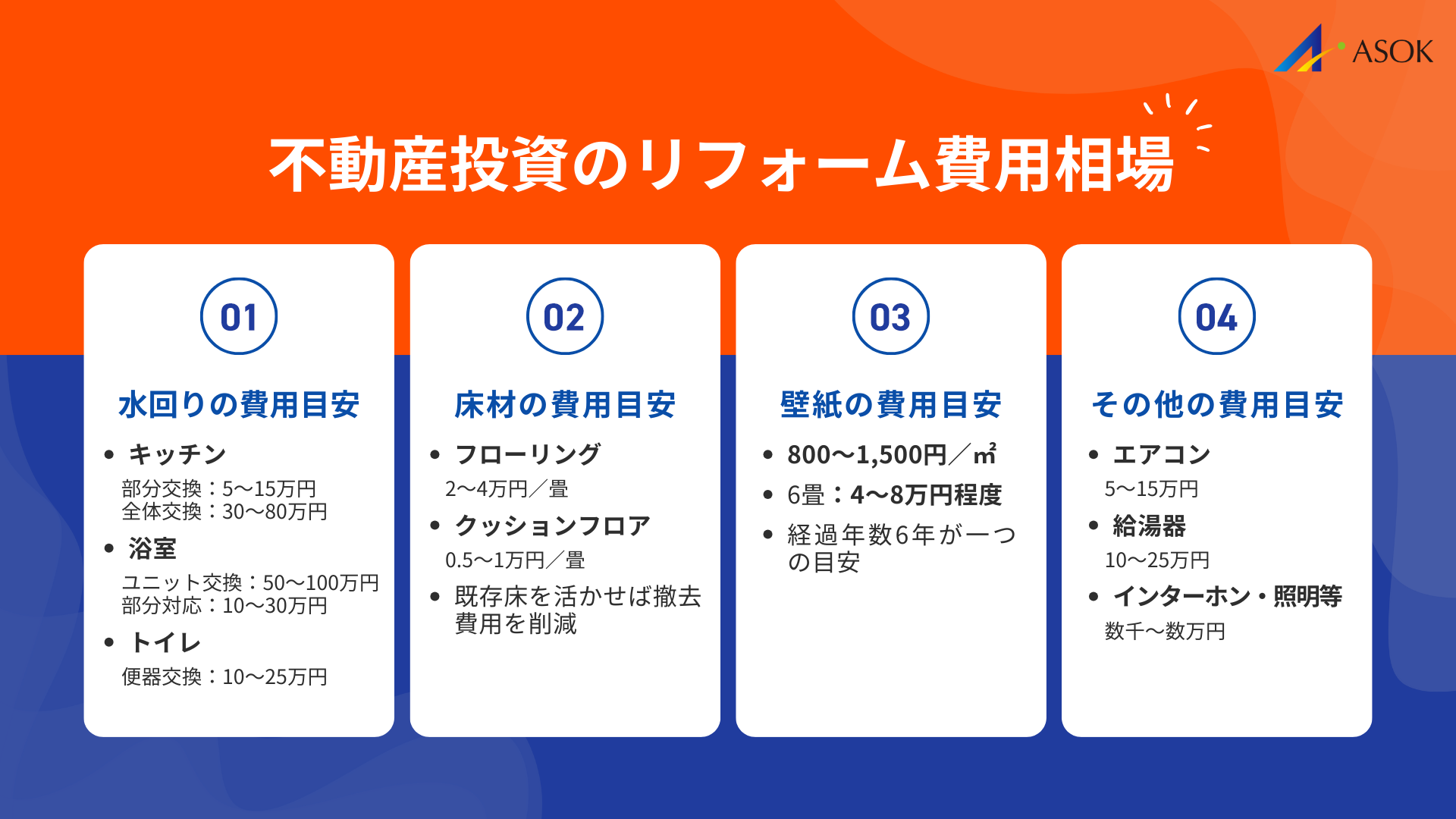 ASOK

不動産投資のリフォーム費用相場

01

水回りの費用目安

• キッチン
部分交換：5〜15万円
全体交換：30〜80万円

• 浴室
ユニット交換：50〜100万円
部分対応：10〜30万円

• トイレ
便器交換：10〜25万円

02

床材の費用目安

• フローリング
2〜4万円／畳

• クッションフロア
0.5〜1万円／畳

• 既存床を活かせば撤去費用を削減

03

壁紙の費用目安

• 800〜1,500円／㎡

• 6畳：4〜8万円程度

• 経過年数6年が一つの目安

04

その他の費用目安

• エアコン
5〜15万円

• 給湯器
10〜25万円

• インターホン・照明等
数千〜数万円